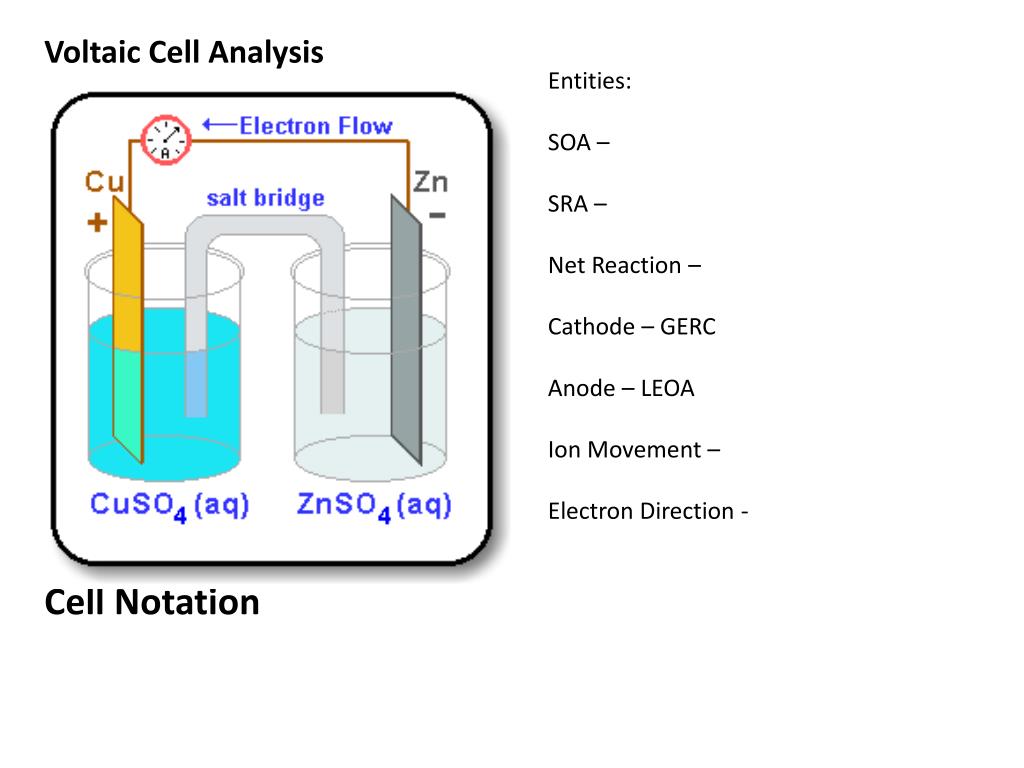 Voltaic Cell Analysis

A

←Electron Flow

Cu
+

salt bridge

Zn
−

$CuSO_4$ (aq)

$ZnSO_4$ (aq)

Entities:

SOA –

SRA –

Net Reaction –

Cathode – GERC

Anode – LEOA

Ion Movement –

Electron Direction -

Cell Notation